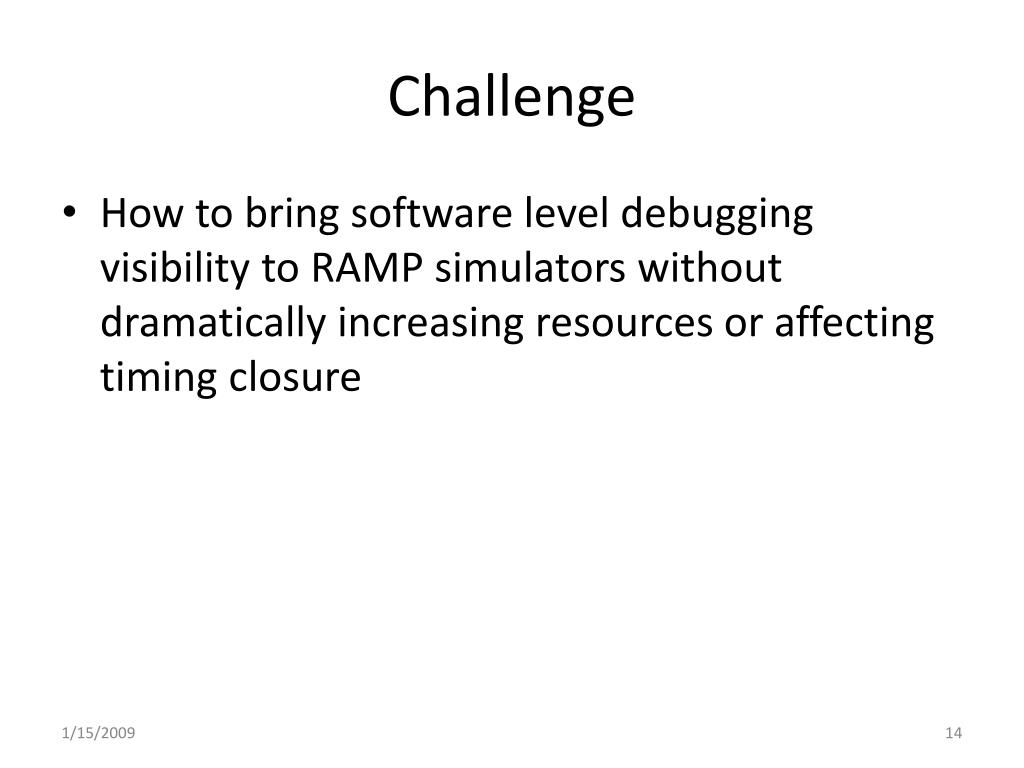 Challenge

• How to bring software level debugging visibility to RAMP simulators without dramatically increasing resources or affecting timing closure

1/15/2009

14